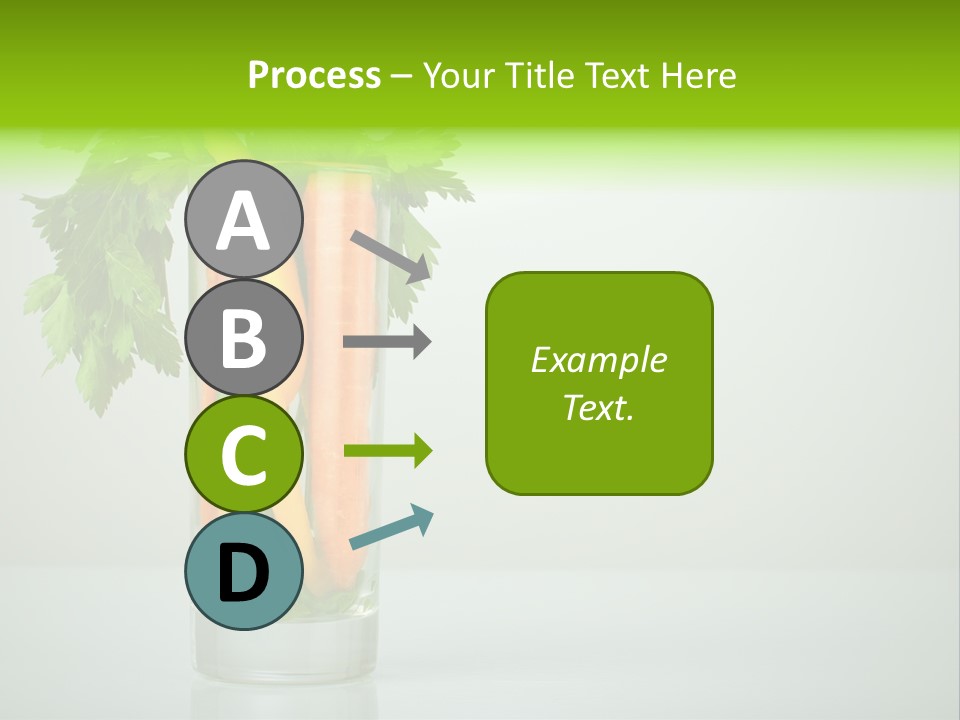 Process – Your Title Text Here

A

B

C

D

Example Text.